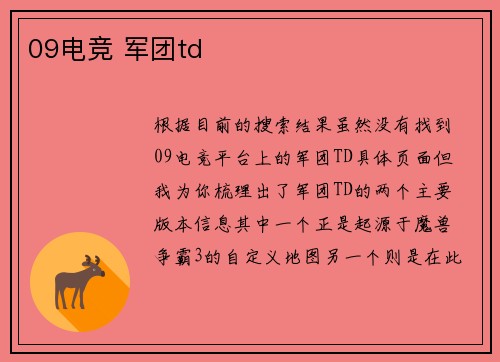 09电竞 军团td

根据目前的搜索结果虽然没有找到09电竞平台上的军团TD具体页面但我为你梳理出了军团TD的两个主要版本信息其中一个正是起源于魔兽争霸3的自定义地图另一个则是在此